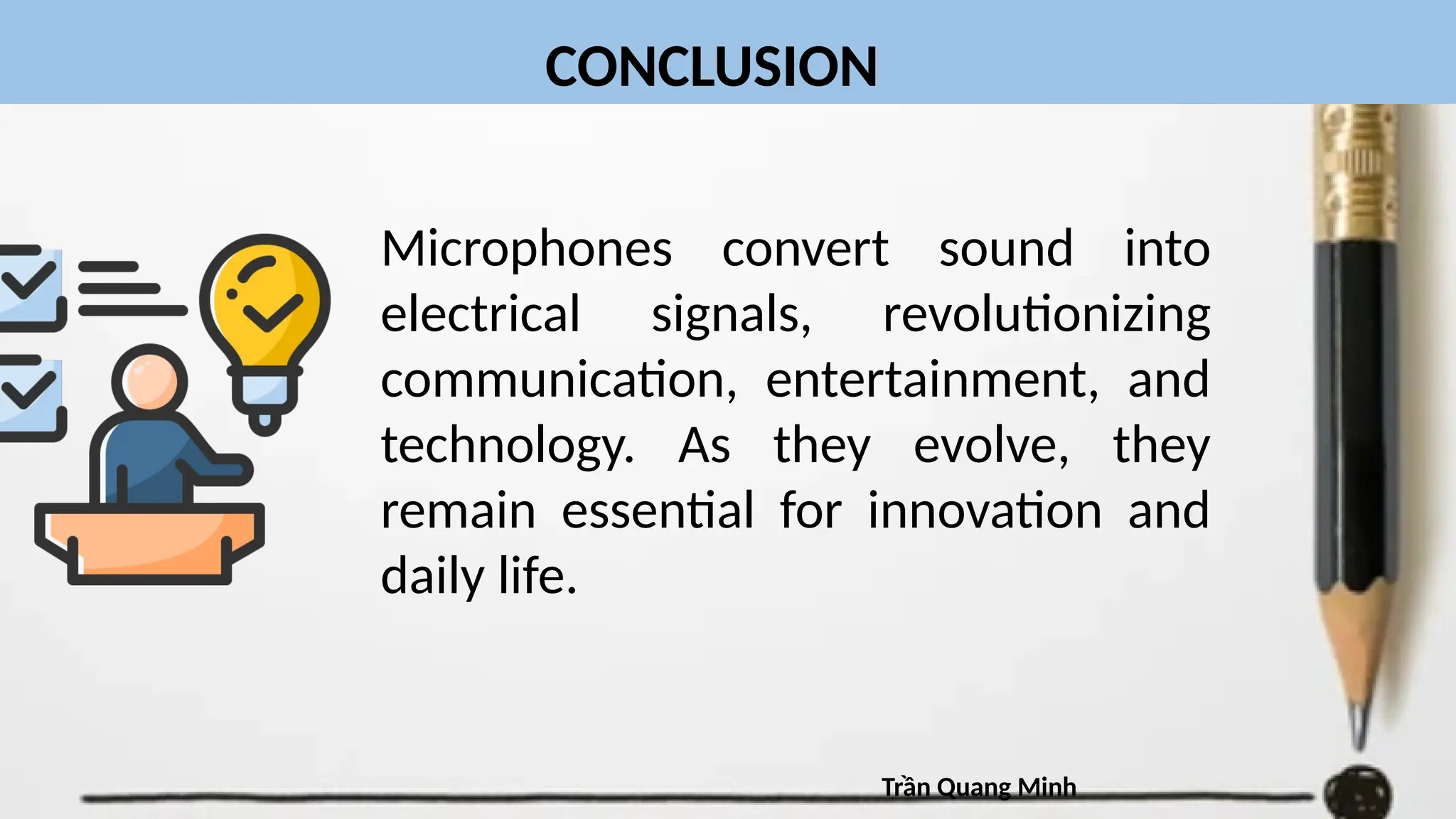 CONCLUSION

Microphones convert sound into electrical signals, revolutionizing communication, entertainment, and technology. As they evolve, they remain essential for innovation and daily life.

Trần Quang Minh